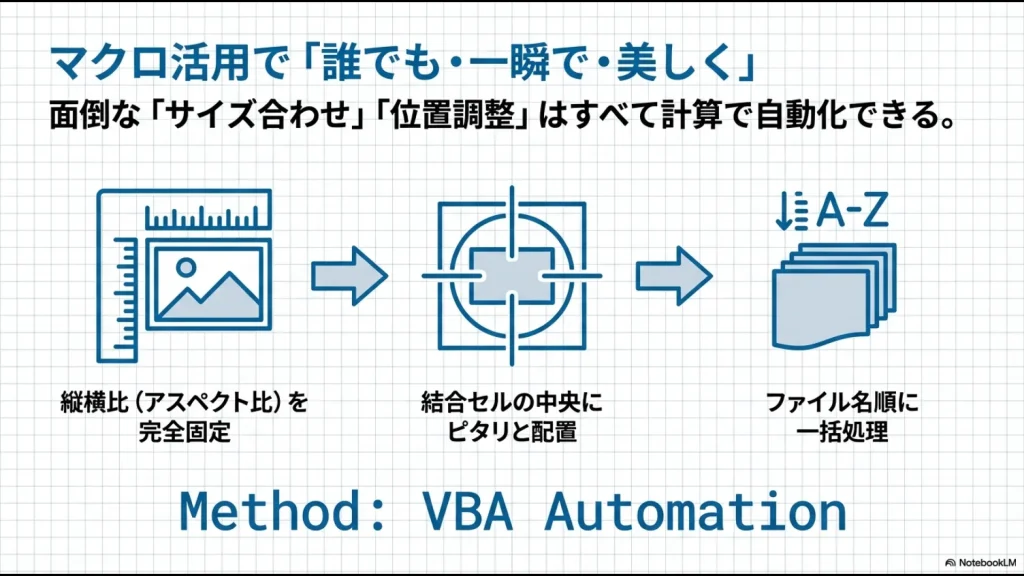 マクロ活用で「誰でも・一瞬で・美しく」

面倒な「サイズ合わせ」「位置調整」はすべて計算で自動化できる。

A-Z

縦横比（アスペクト比）を完全固定

結合セルの中央にピタリと配置

ファイル名順に一括処理

Method: VBA Automation

NotebookLM